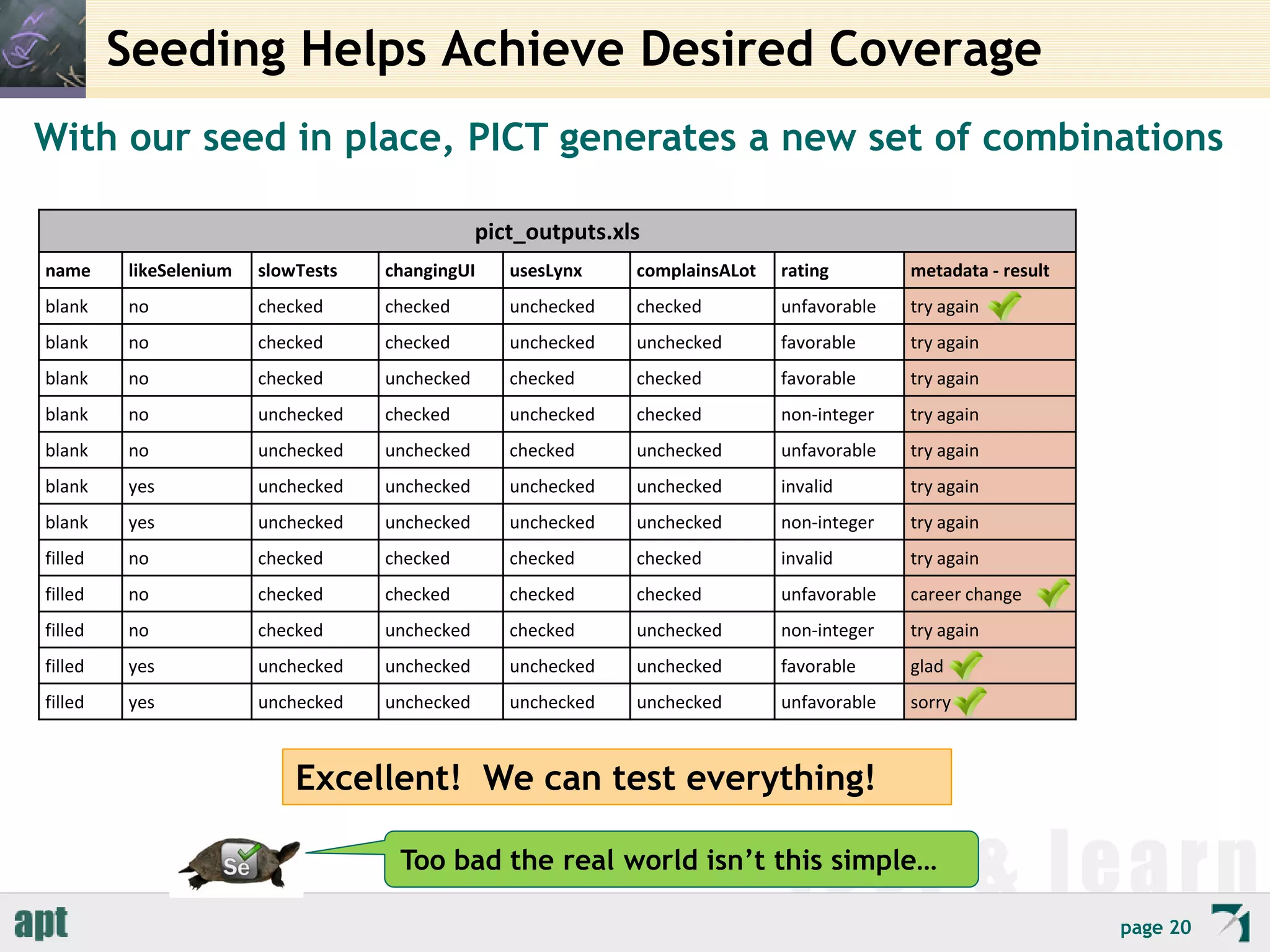 Seeding Helps Achieve Desired Coverage

With our seed in place, PICT generates a new set of combinations

pict_outputs.xls

| name | likeSelenium | slowTests | changingUI | usesLynx | complainsALot | rating | metadata - result |
|---|---|---|---|---|---|---|---|
| blank | no | checked | checked | unchecked | checked | unfavorable | try again |
| blank | no | checked | checked | unchecked | unchecked | favorable | try again |
| blank | no | checked | unchecked | checked | checked | favorable | try again |
| blank | no | unchecked | checked | unchecked | checked | non-integer | try again |
| blank | no | unchecked | unchecked | checked | unchecked | unfavorable | try again |
| blank | yes | unchecked | unchecked | unchecked | unchecked | invalid | try again |
| blank | yes | unchecked | unchecked | unchecked | unchecked | non-integer | try again |
| filled | no | checked | checked | checked | checked | invalid | try again |
| filled | no | checked | checked | checked | checked | unfavorable | career change |
| filled | no | checked | unchecked | checked | unchecked | non-integer | try again |
| filled | yes | unchecked | unchecked | unchecked | unchecked | favorable | glad |
| filled | yes | unchecked | unchecked | unchecked | unchecked | unfavorable | sorry |

Excellent! We can test everything!

Se

Too bad the real world isn't this simple...

& learn

apt

page 20